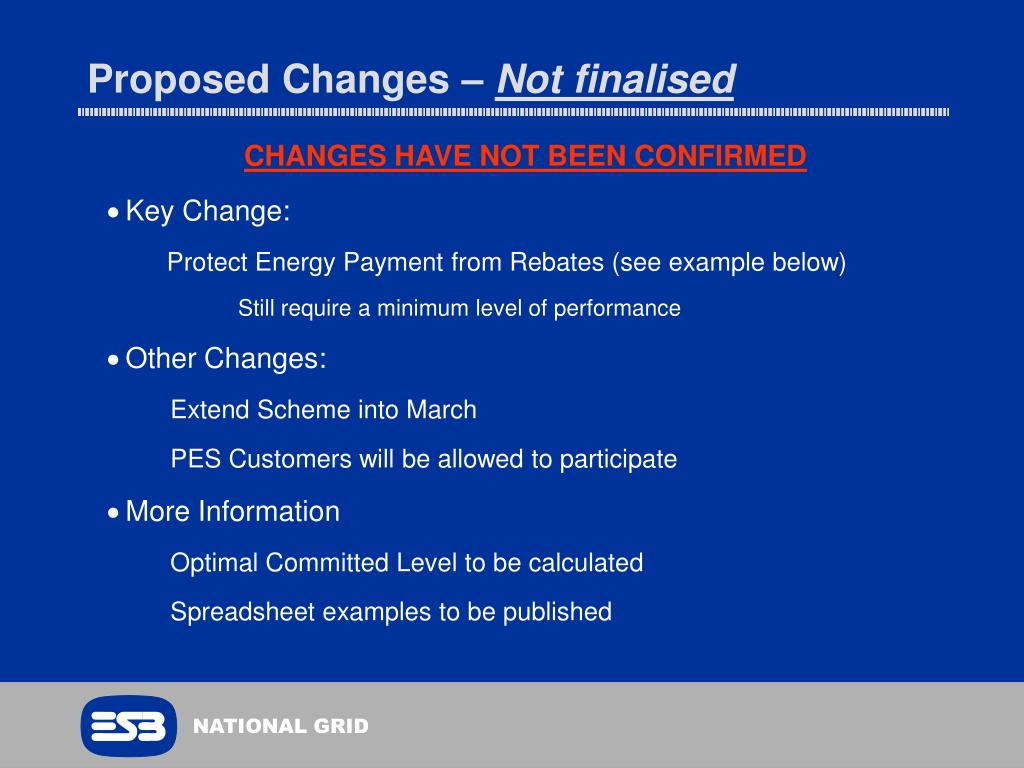 Proposed Changes – Not finalised

CHANGES HAVE NOT BEEN CONFIRMED

• Key Change:

Protect Energy Payment from Rebates (see example below)

Still require a minimum level of performance

• Other Changes:

Extend Scheme into March

PES Customers will be allowed to participate

• More Information

Optimal Committed Level to be calculated

Spreadsheet examples to be published

ESB NATIONAL GRID